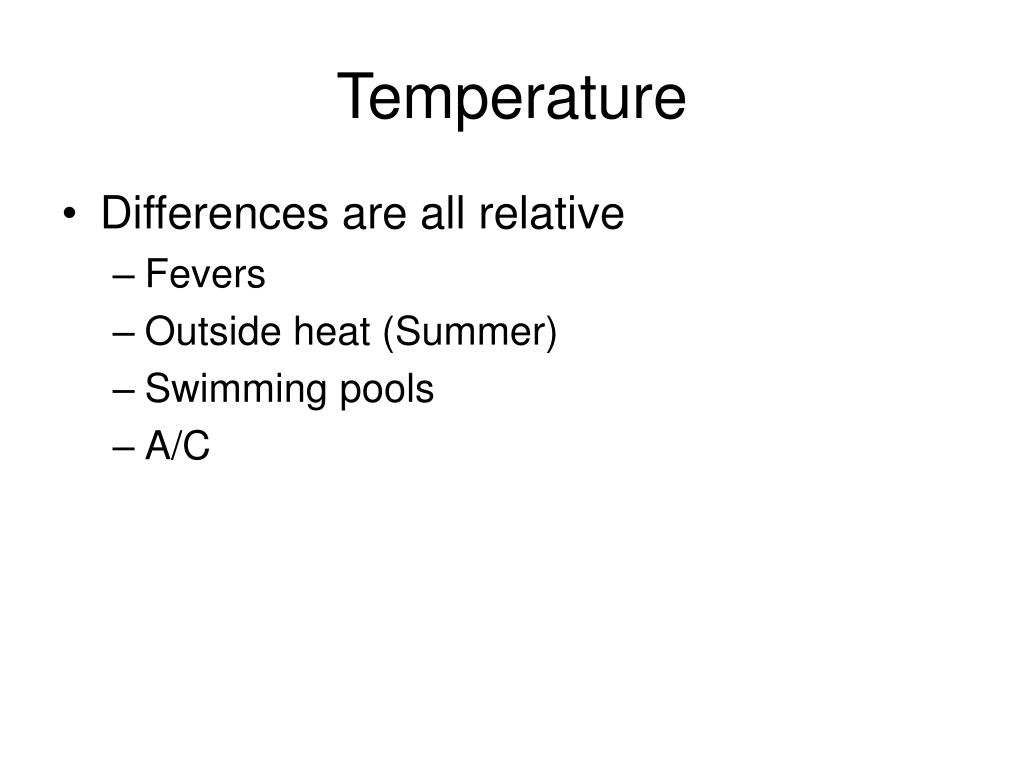 Temperature

• Differences are all relative
– Fevers
– Outside heat (Summer)
– Swimming pools
– A/C